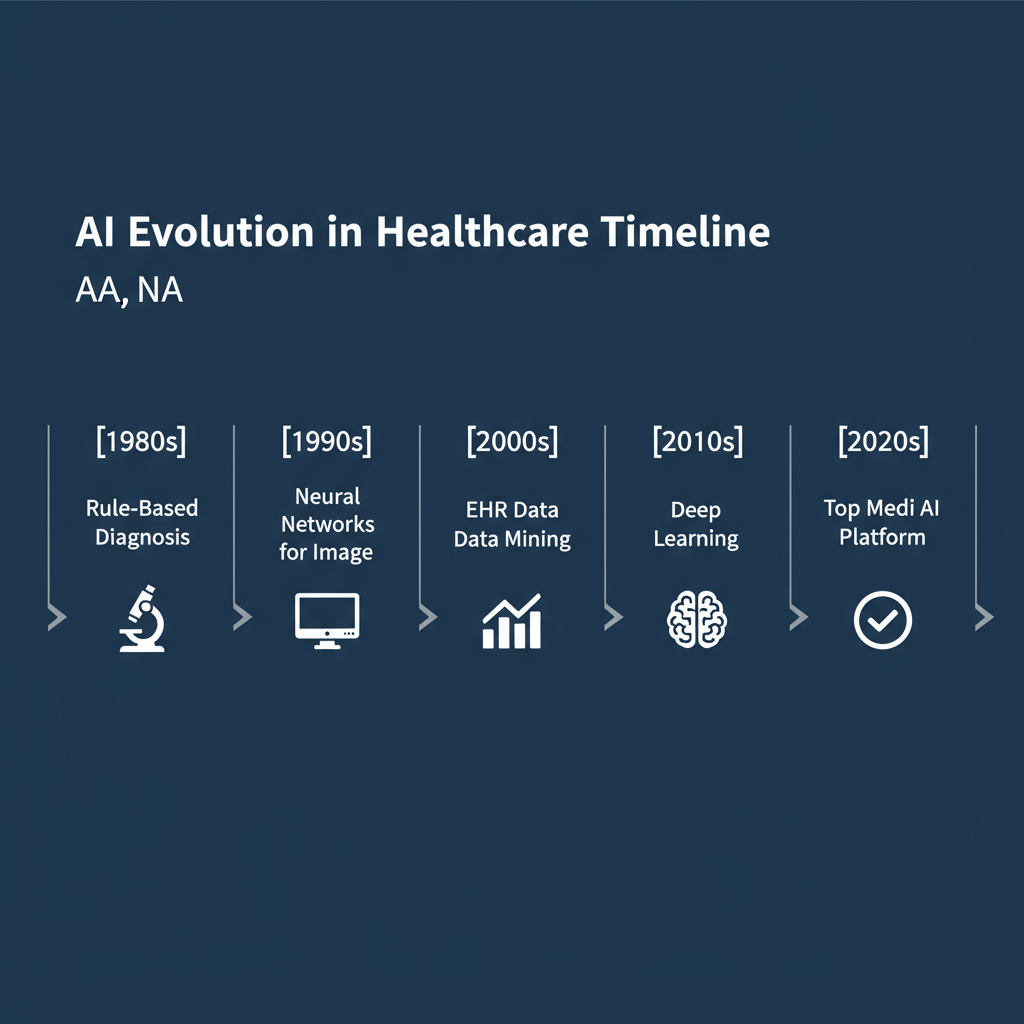 AI Evolution in Healthcare Timeline

AA, NA

[1980s]
Rule-Based Diagnosis

[1990s]
Neural Networks for Image

[2000s]
EHR Data Data Mining

[2010s]
Deep Learning

[2020s]
Top Medi AI Platform